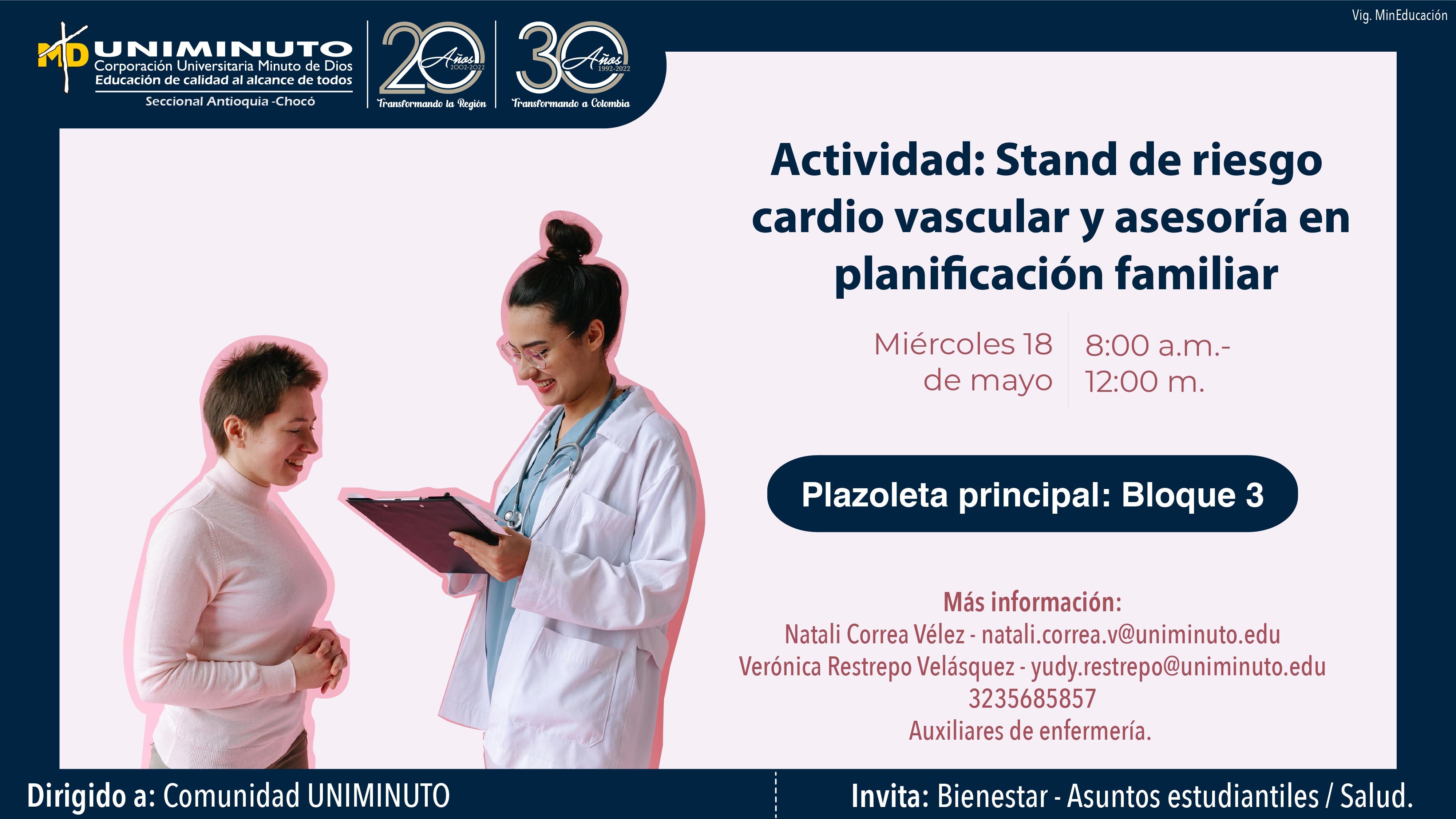 Vig. MinEducación

MD UNIMINUTO
Corporación Universitaria Minuto de Dios
Educación de calidad al alcance de todos
Seccional Antioquia -Chocó

20 Años 2002-2022
Transformando la Región

30 Años 1992-2022
Transformando a Colombia

Actividad: Stand de riesgo cardio vascular y asesoría en planificación familiar

Miércoles 18 de mayo

8:00 a.m.- 12:00 m.

Plazoleta principal: Bloque 3

Más información:
Natali Correa Vélez - natali.correa.v@uniminuto.edu
Verónica Restrepo Velásquez - yudy.restrepo@uniminuto.edu
3235685857
Auxiliares de enfermería.

Dirigido a: Comunidad UNIMINUTO

Invita: Bienestar - Asuntos estudiantiles / Salud.